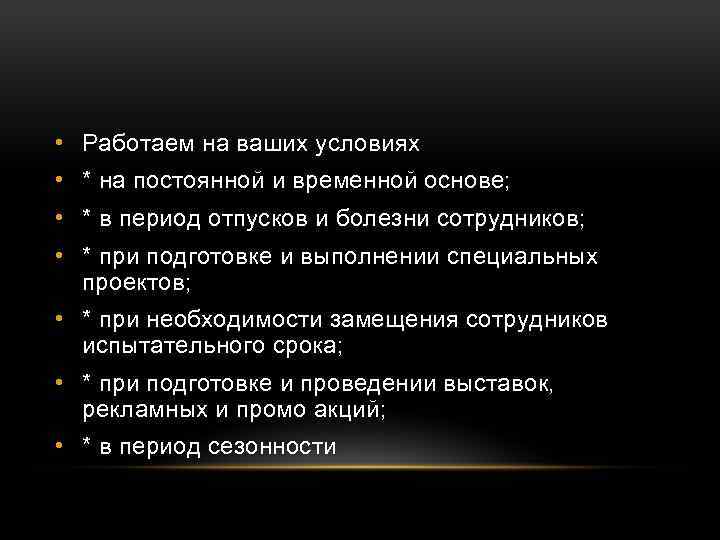 • Работаем на ваших условиях
• * на постоянной и временной основе;
• * в период отпусков и болезни сотрудников;
• * при подготовке и выполнении специальных проектов;
• * при необходимости замещения сотрудников испытательного срока;
• * при подготовке и проведении выставок, рекламных и промо акций;
• * в период сезонности